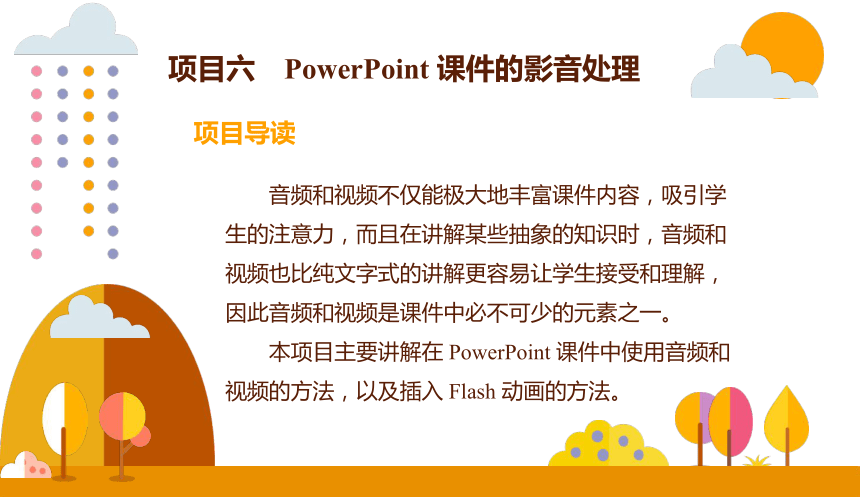 项目六　PowerPoint 课件的影音处理

项目导读

音频和视频不仅能极大地丰富课件内容，吸引学生的注意力，而且在讲解某些抽象的知识时，音频和视频也比纯文字式的讲解更容易让学生接受和理解，因此音频和视频是课件中必不可少的元素之一。

本项目主要讲解在 PowerPoint 课件中使用音频和视频的方法，以及插入 Flash 动画的方法。